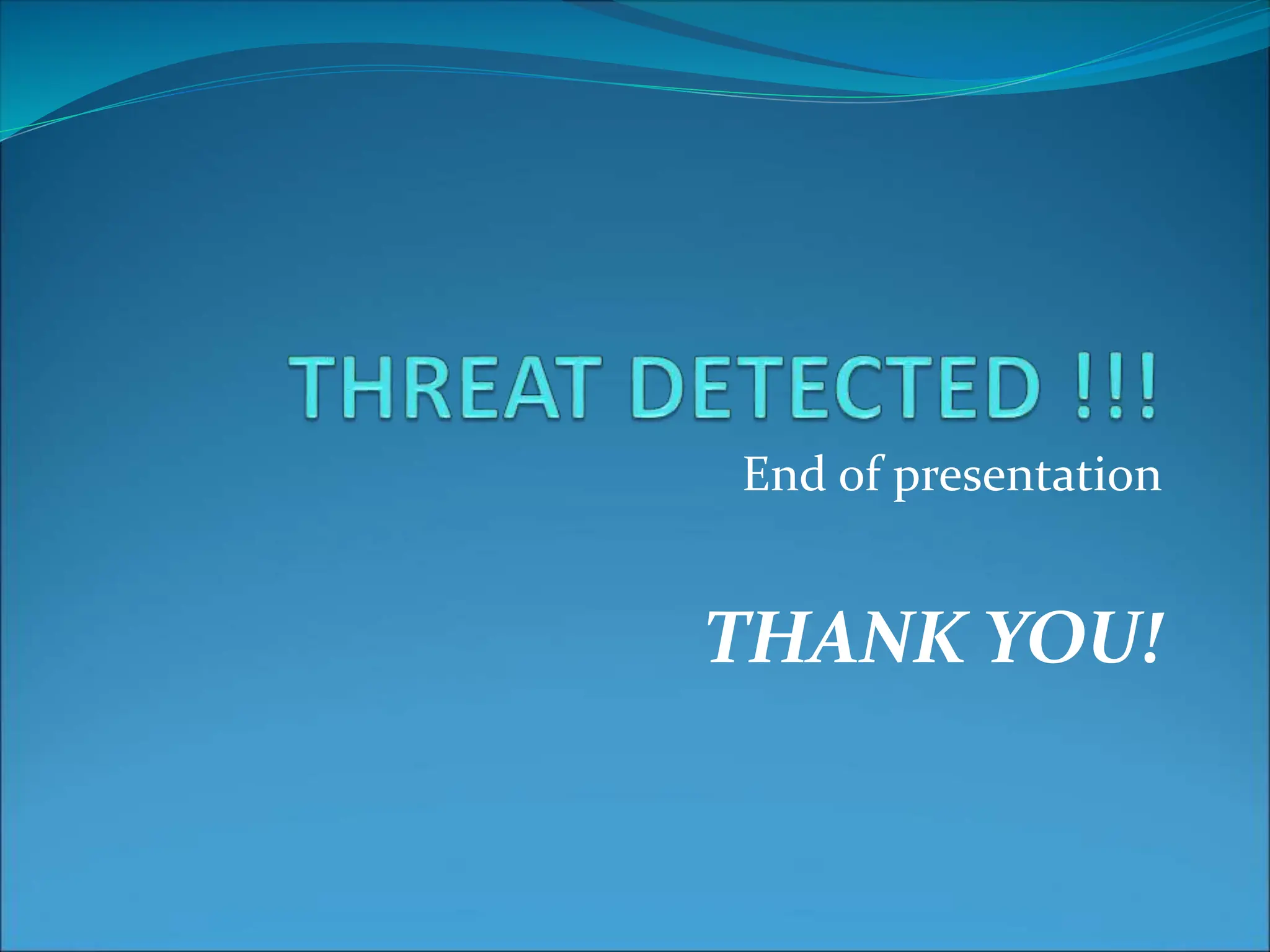 THREAT DETECTED !!!

End of presentation

THANK YOU!